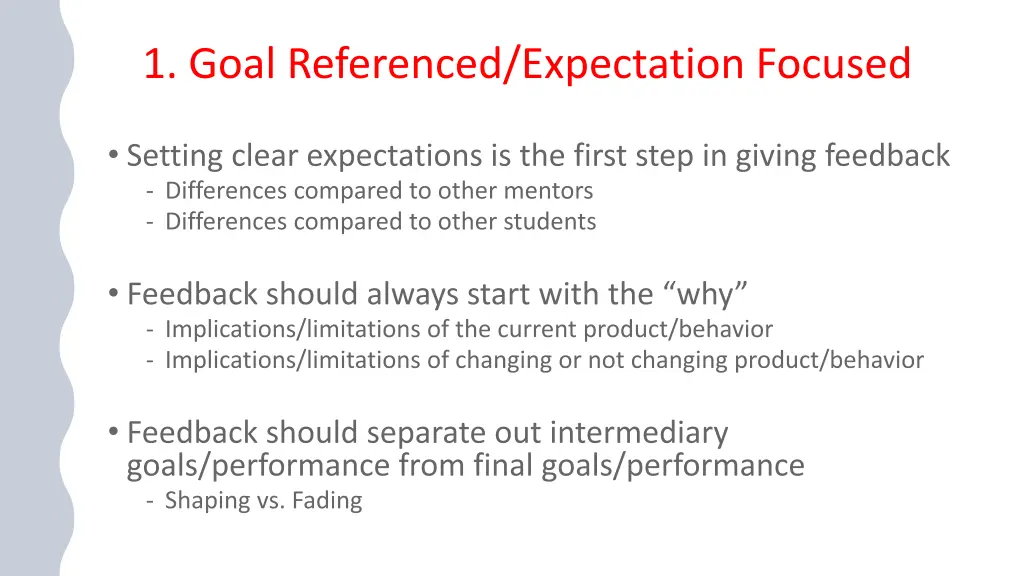 1. Goal Referenced/Expectation Focused

• Setting clear expectations is the first step in giving feedback
- Differences compared to other mentors
- Differences compared to other students

• Feedback should always start with the “why”
- Implications/limitations of the current product/behavior
- Implications/limitations of changing or not changing product/behavior

• Feedback should separate out intermediary goals/performance from final goals/performance
- Shaping vs. Fading